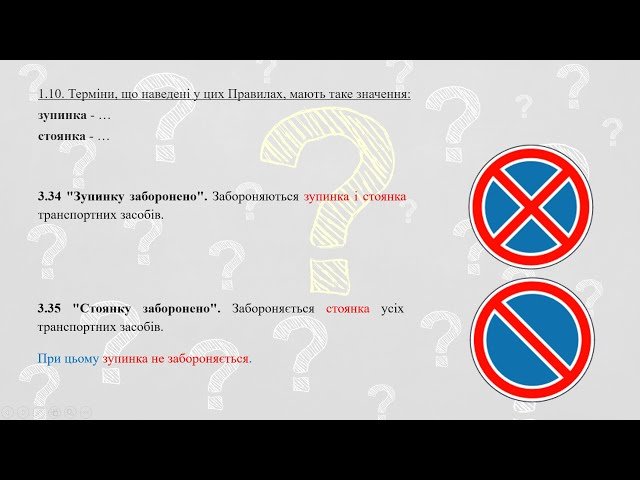 1.10. Терміни, що наведені у цих Правилах, мають таке значення:

зупинка - …

стоянка - …

3.34 "Зупинку заборонено". Забороняються зупинка і стоянка транспортних засобів.

3.35 "Стоянку заборонено". Забороняється стоянка усіх транспортних засобів.

При цьому зупинка не забороняється.